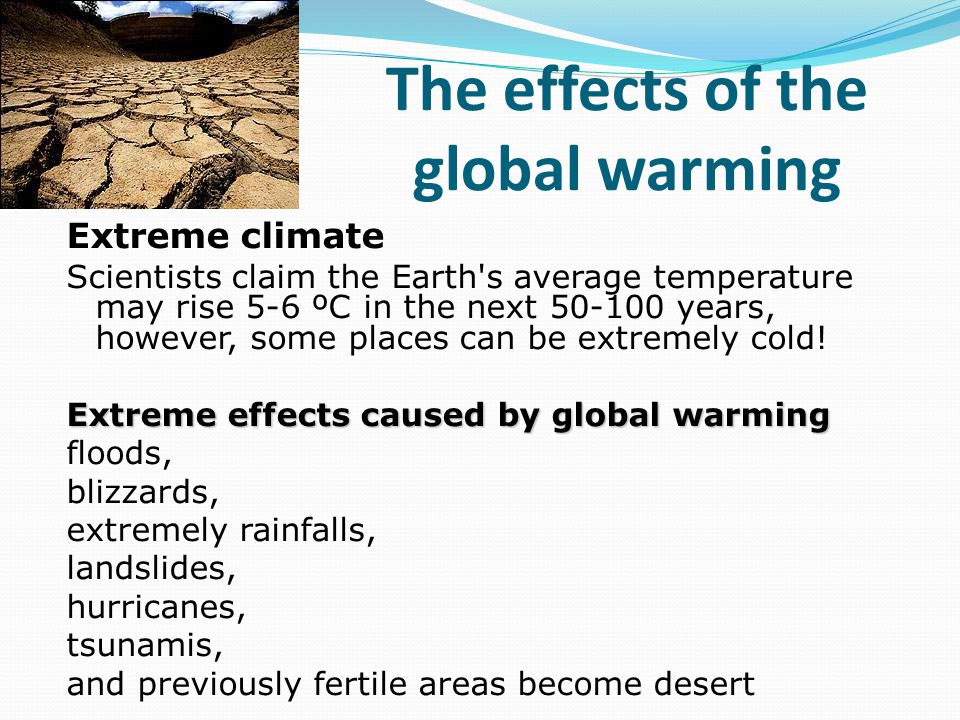 The effects of the global warming

Extreme climate
Scientists claim the Earth's average temperature may rise 5-6 ºC in the next 50-100 years, however, some places can be extremely cold!

Extreme effects caused by global warming
floods,
blizzards,
extremely rainfalls,
landslides,
hurricanes,
tsunamis,
and previously fertile areas become desert